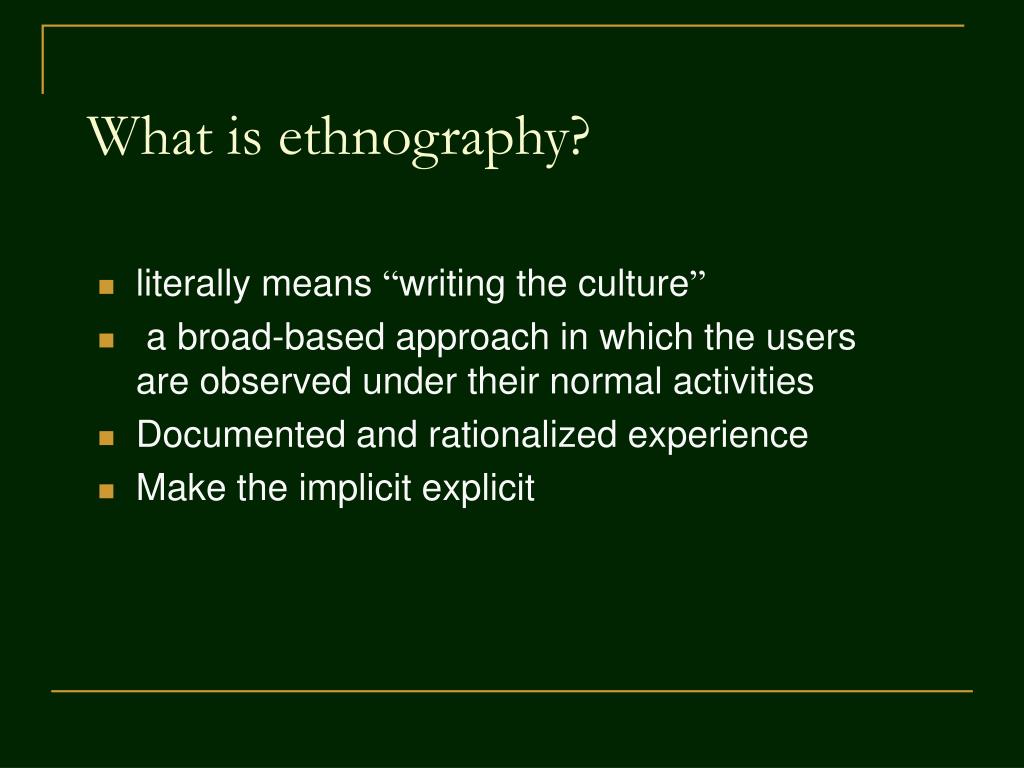 What is ethnography?

- literally means “writing the culture”
- a broad-based approach in which the users are observed under their normal activities
- Documented and rationalized experience
- Make the implicit explicit